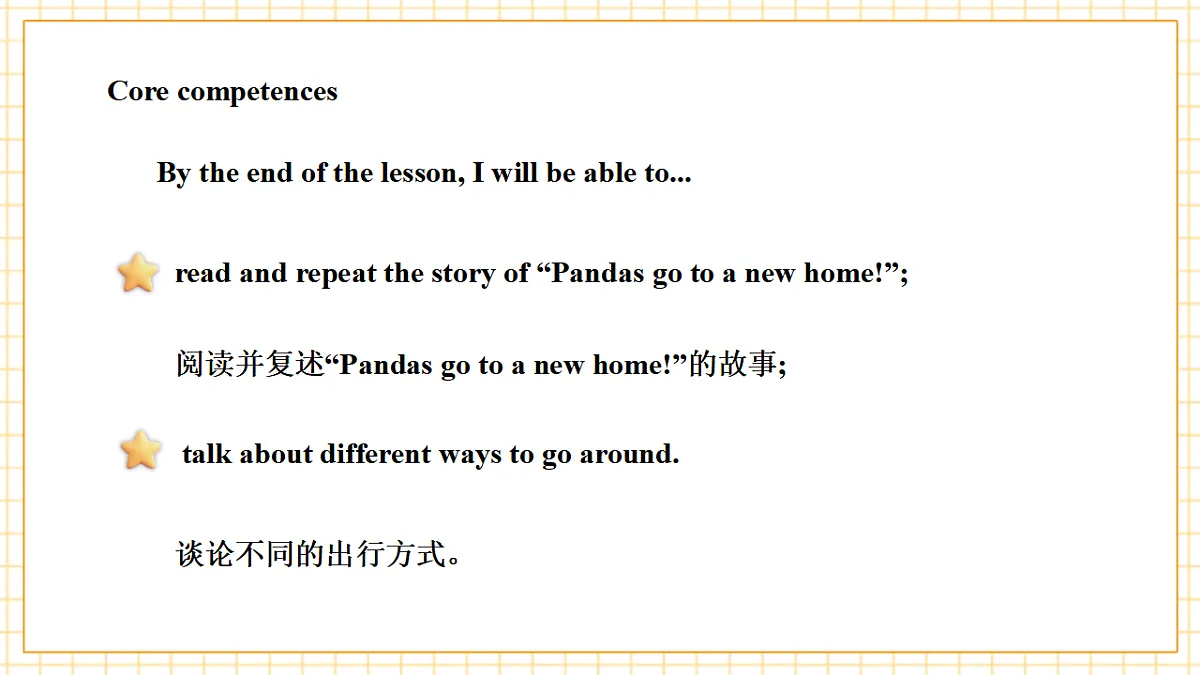 Core competences

By the end of the lesson, I will be able to...

read and repeat the story of “Pandas go to a new home!”;

阅读并复述“Pandas go to a new home!”的故事;

talk about different ways to go around.

谈论不同的出行方式。